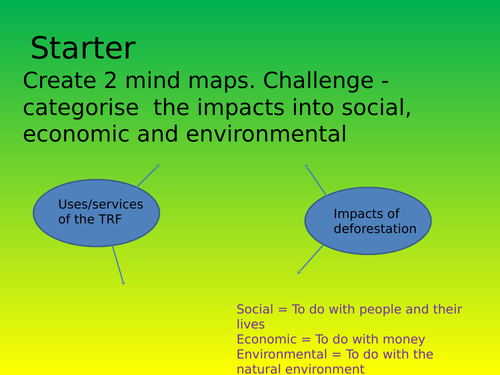 Starter

Create 2 mind maps. Challenge - categorise  the impacts into social, economic and environmental

Uses/services of the TRF

Impacts of deforestation

Social = To do with people and their lives
Economic = To do with money
Environmental = To do with the natural environment